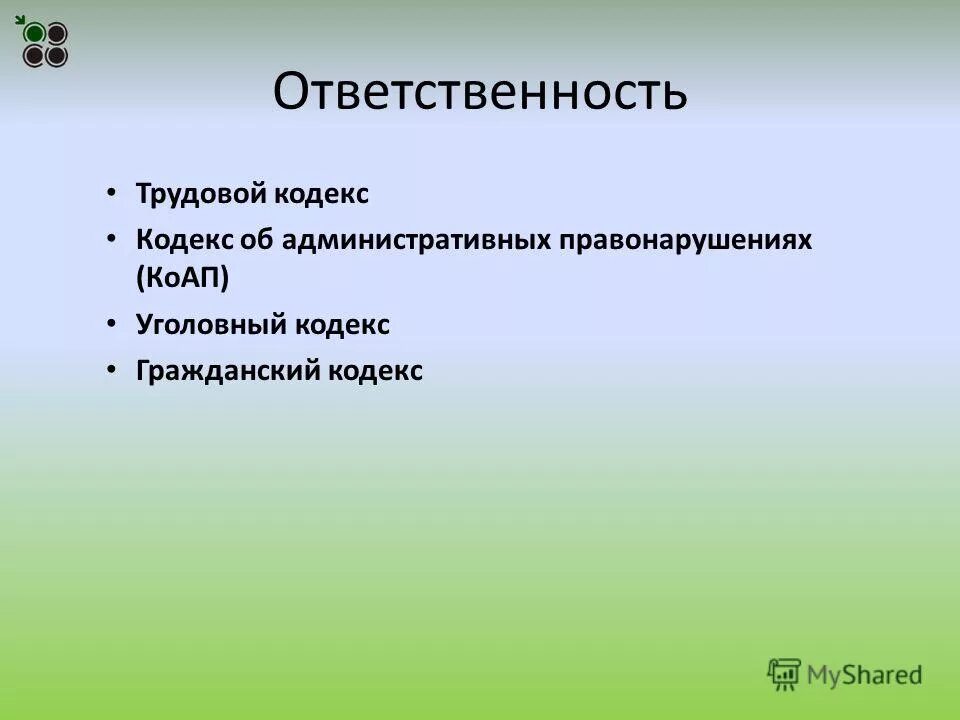 Ответственность

• Трудовой кодекс
• Кодекс об административных правонарушениях (КоАП)
• Уголовный кодекс
• Гражданский кодекс

MyShared